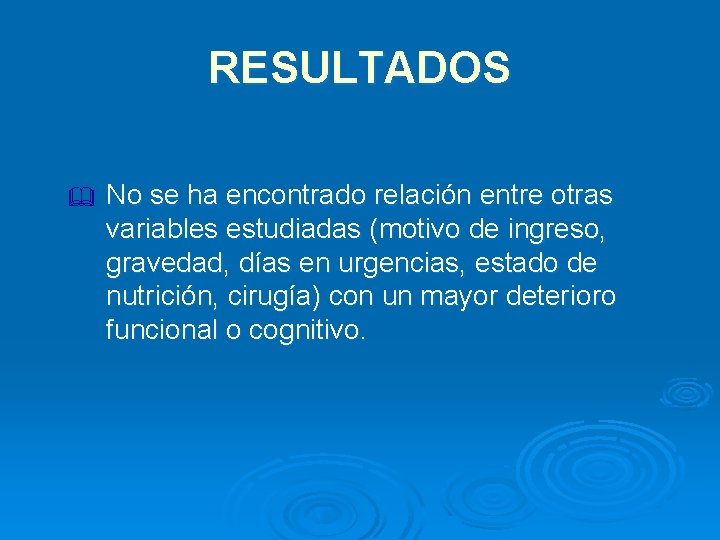 RESULTADOS

No se ha encontrado relación entre otras variables estudiadas (motivo de ingreso, gravedad, días en urgencias, estado de nutrición, cirugía) con un mayor deterioro funcional o cognitivo.